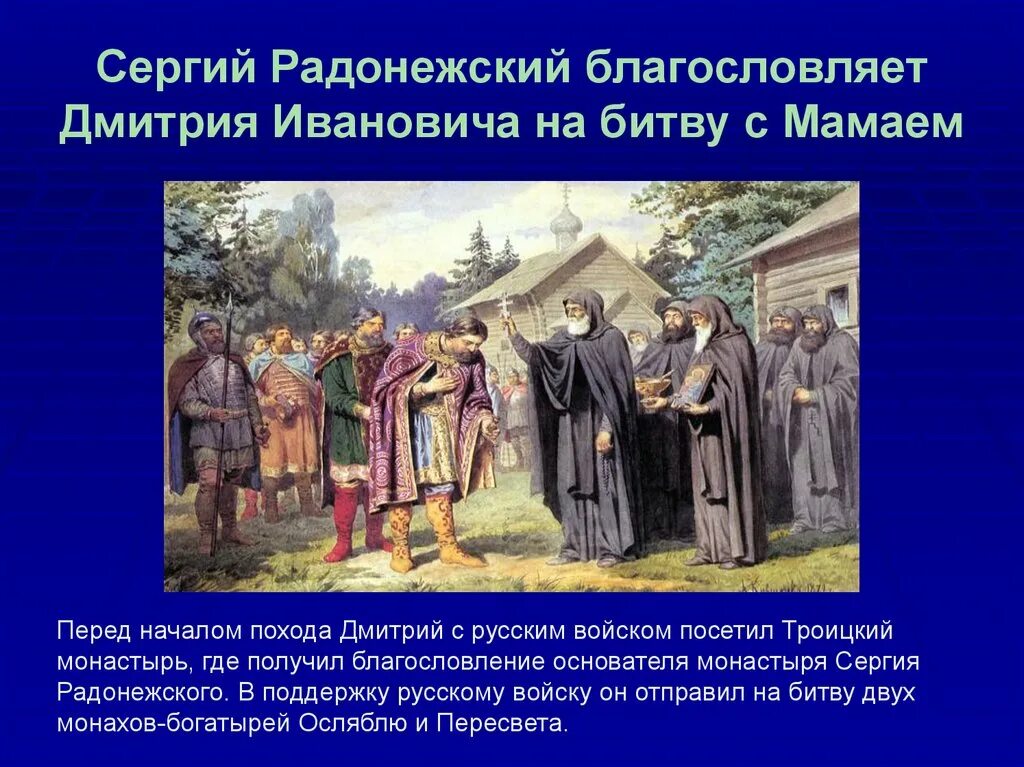 Сергий Радонежский благословляет Дмитрия Ивановича на битву с Мамаем

Перед началом похода Дмитрий с русским войском посетил Троицкий монастырь, где получил благословление основателя монастыря Сергия Радонежского. В поддержку русскому войску он отправил на битву двух монахов-богатырей Осляблю и Пересвета.